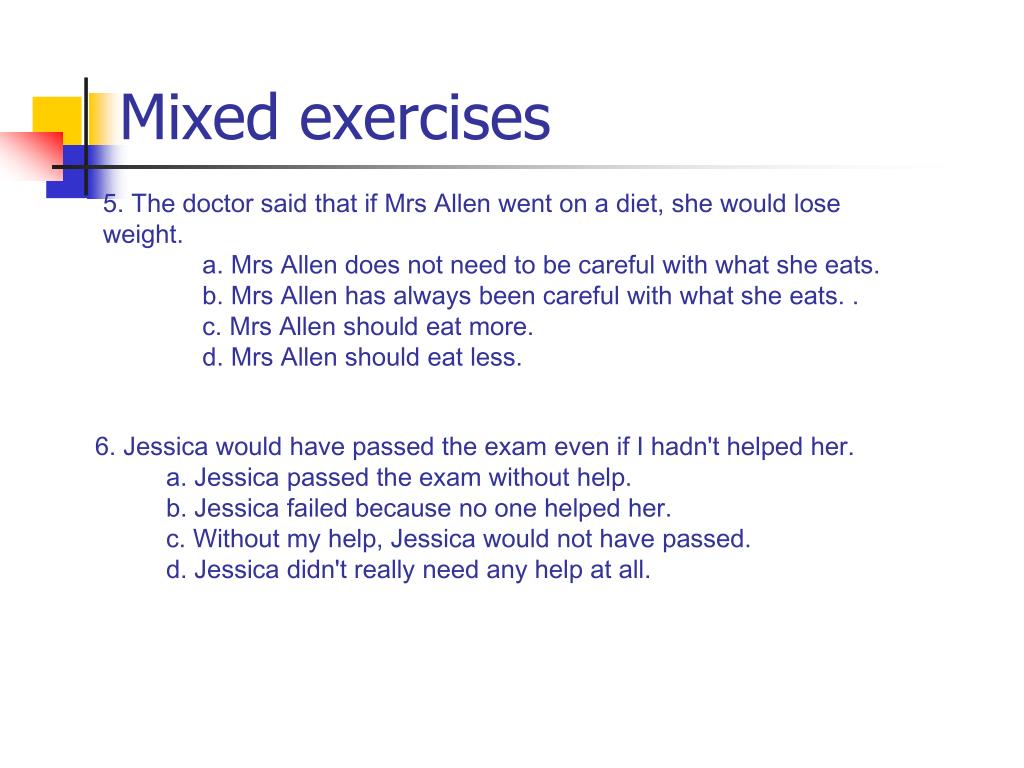 Mixed exercises

5. The doctor said that if Mrs Allen went on a diet, she would lose weight.
a. Mrs Allen does not need to be careful with what she eats.
b. Mrs Allen has always been careful with what she eats. .
c. Mrs Allen should eat more.
d. Mrs Allen should eat less.

6. Jessica would have passed the exam even if I hadn't helped her.
a. Jessica passed the exam without help.
b. Jessica failed because no one helped her.
c. Without my help, Jessica would not have passed.
d. Jessica didn't really need any help at all.